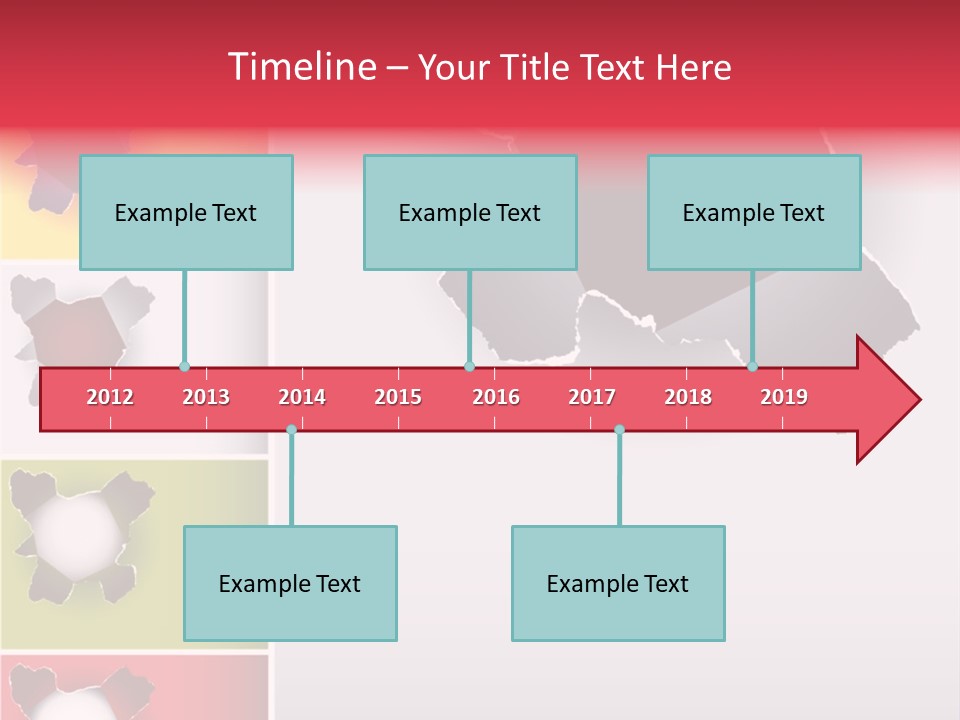 Timeline – Your Title Text Here

Example Text

Example Text

Example Text

2012 2013 2014 2015 2016 2017 2018 2019

Example Text

Example Text